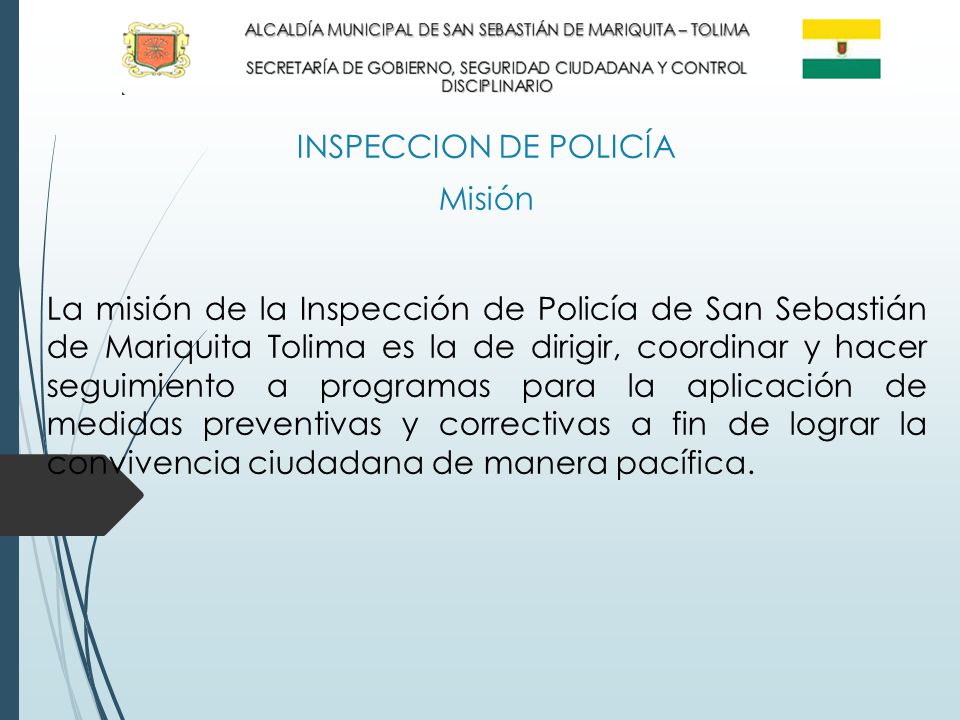 ALCALDÍA MUNICIPAL DE SAN SEBASTIÁN DE MARIQUITA – TOLIMA

SECRETARÍA DE GOBIERNO, SEGURIDAD CIUDADANA Y CONTROL DISCIPLINARIO

INSPECCION DE POLICÍA

Misión

La misión de la Inspección de Policía de San Sebastián de Mariquita Tolima es la de dirigir, coordinar y hacer seguimiento a programas para la aplicación de medidas preventivas y correctivas a fin de lograr la convivencia ciudadana de manera pacífica.